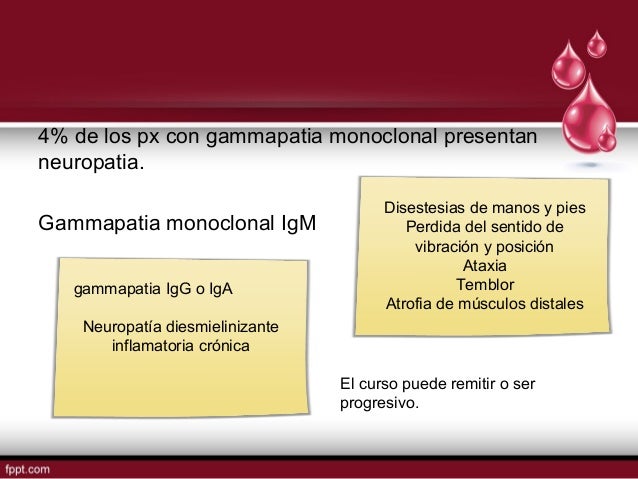 4% de los px con gammapatia monoclonal presentan neuropatia.

Gammapatia monoclonal IgM

Disestesias de manos y pies
Perdida del sentido de vibración y posición
Ataxia
Temblor
Atrofia de músculos distales

gammapatia IgG o IgA

Neuropatía diesmielinizante inflamatoria crónica

El curso puede remitir o ser progresivo.

fppt.com